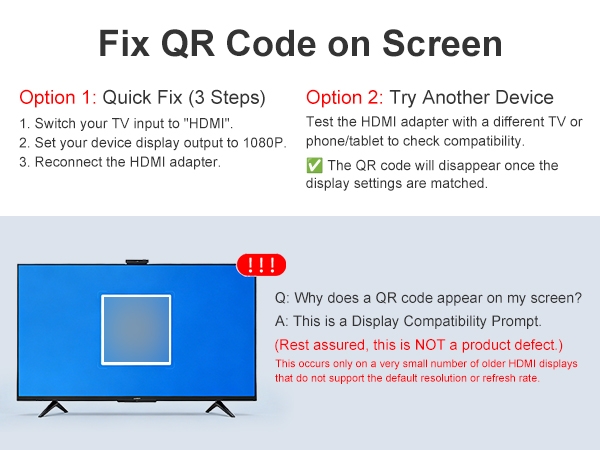 Fix QR Code on Screen

Option 1: Quick Fix (3 Steps)

1. Switch your TV input to "HDMI".
2. Set your device display output to 1080P.
3. Reconnect the HDMI adapter.

Option 2: Try Another Device

Test the HDMI adapter with a different TV or phone/tablet to check compatibility.

✅ The QR code will disappear once the display settings are matched.

!!!

Q: Why does a QR code appear on my screen?

A: This is a Display Compatibility Prompt.

(Rest assured, this is NOT a product defect.)

This occurs only on a very small number of older HDMI displays that do not support the default resolution or refresh rate.